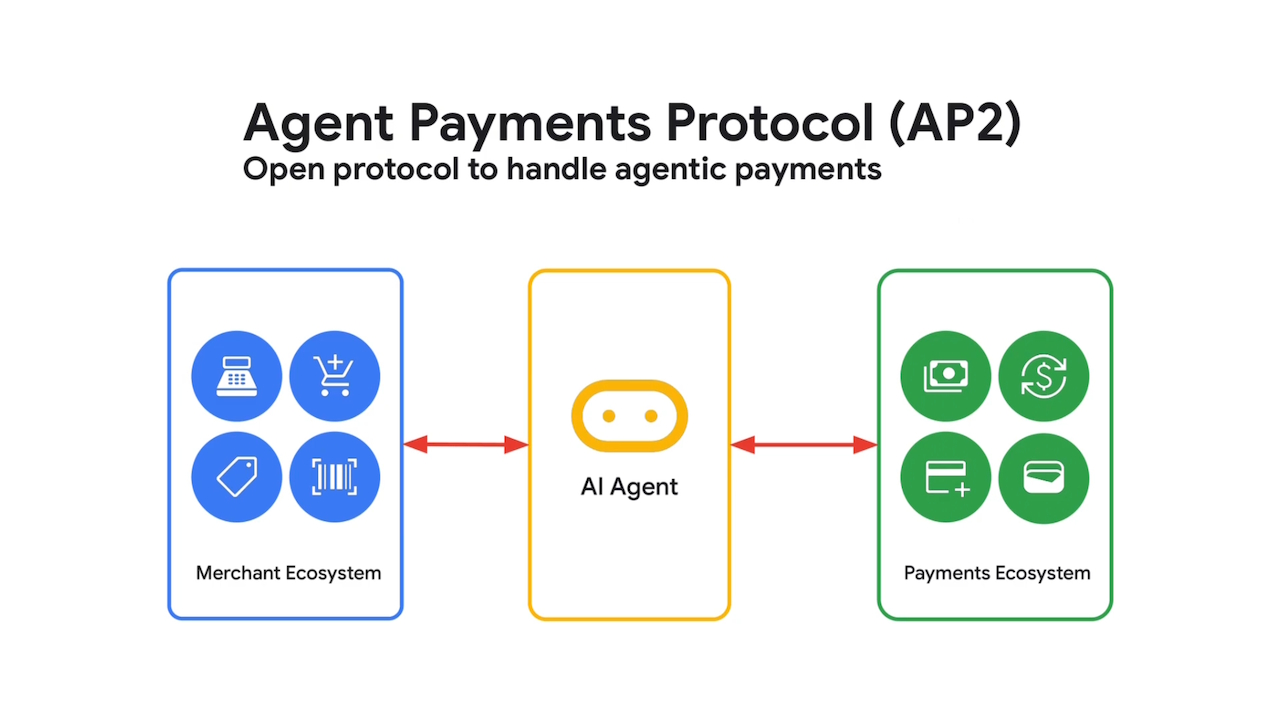 Agent Payments Protocol (AP2)
Open protocol to handle agentic payments

Merchant Ecosystem

AI Agent

Payments Ecosystem